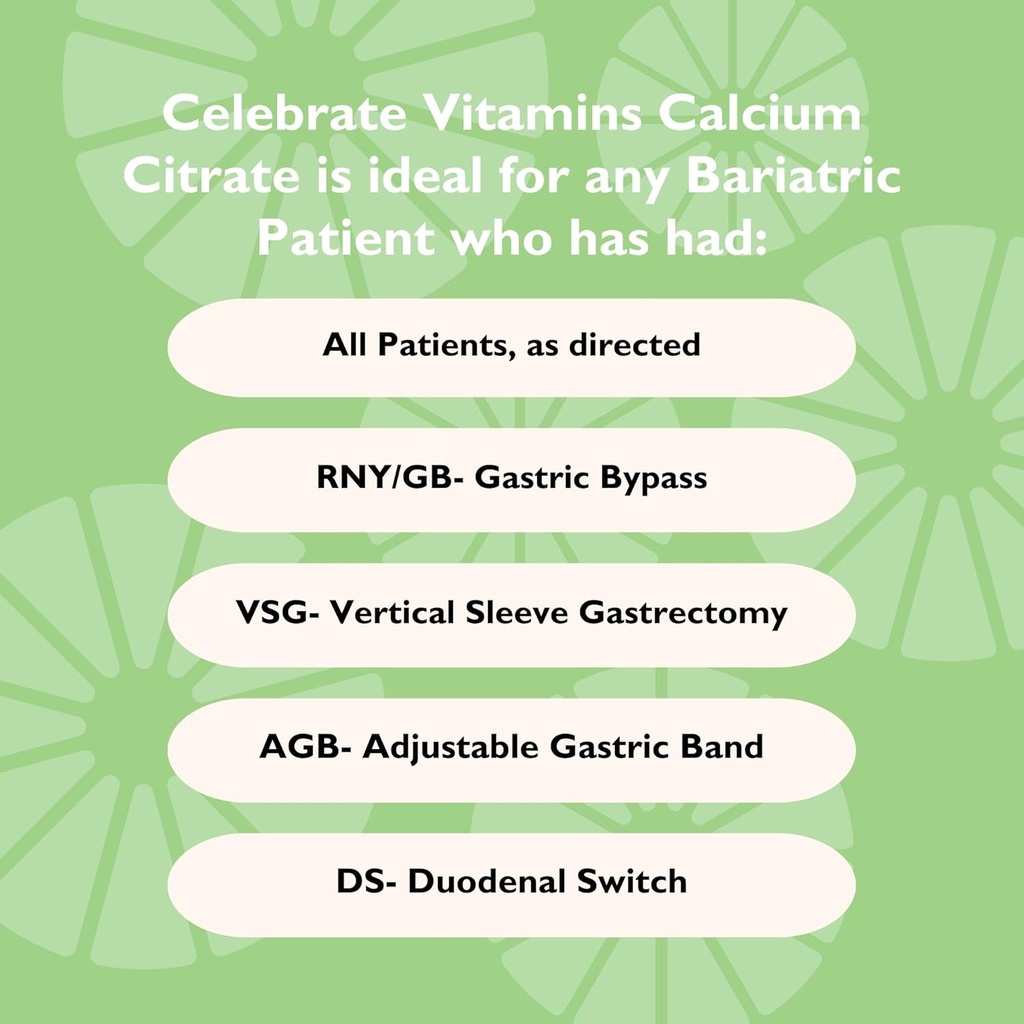 Celebrate Vitamins Calcium Citrate is ideal for any Bariatric Patient who has had:

All Patients, as directed

RNY/GB- Gastric Bypass

VSG- Vertical Sleeve Gastrectomy

AGB- Adjustable Gastric Band

DS- Duodenal Switch